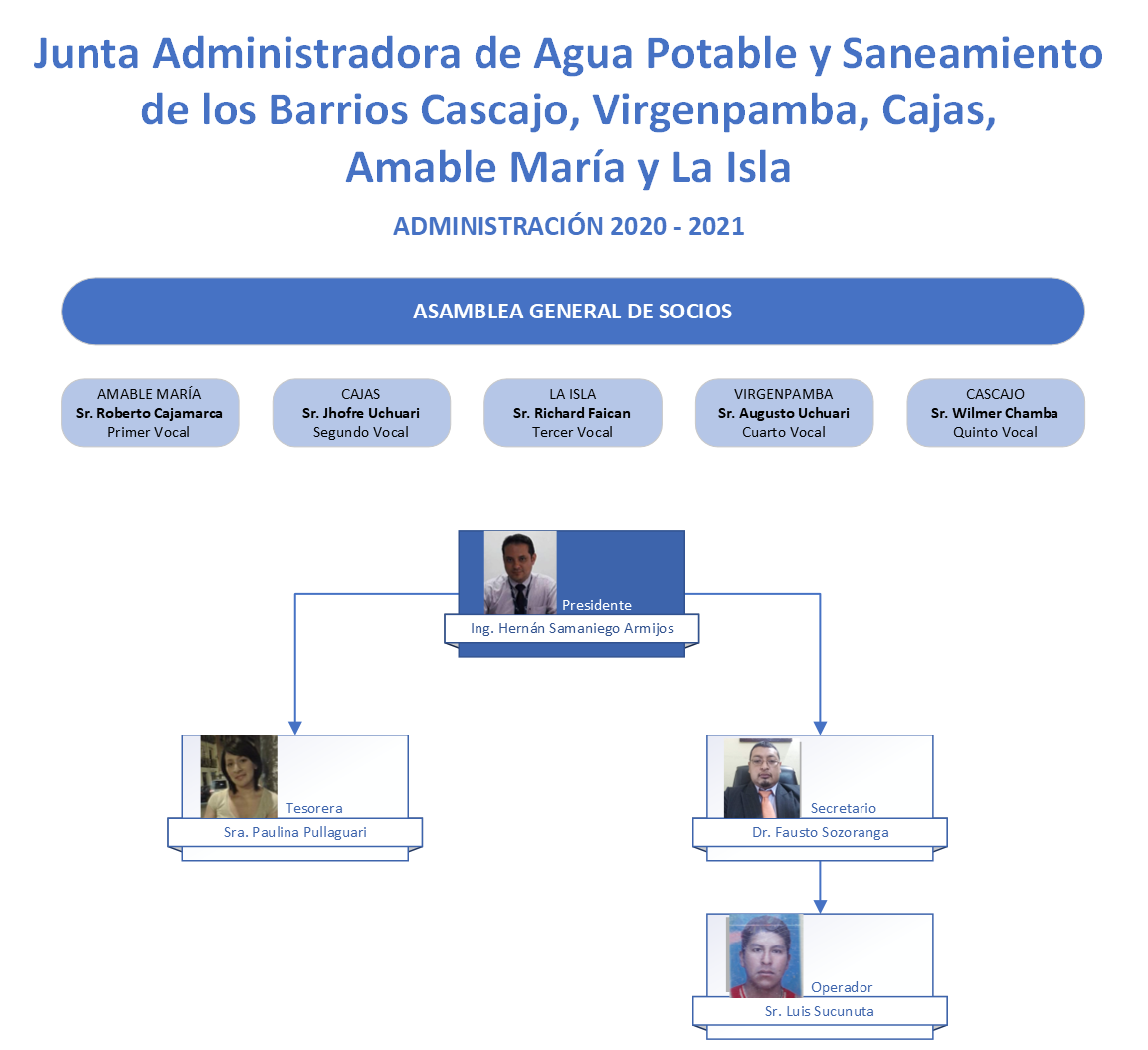 Junta Administradora de Agua Potable y Saneamiento de los Barrios Cascajo, Virgenpamba, Cajas, Amable María y La Isla

ADMINISTRACIÓN 2020 - 2021

ASAMBLEA GENERAL DE SOCIOS

AMABLE MARÍA
Sr. Roberto Cajamarca
Primer Vocal

CAJAS
Sr. Jhofre Uchuari
Segundo Vocal

LA ISLA
Sr. Richard Faican
Tercer Vocal

VIRGENPAMBA
Sr. Augusto Uchuari
Cuarto Vocal

CASCAJO
Sr. Wilmer Chamba
Quinto Vocal

Presidente
Ing. Hernán Samaniego Armijos

Tesorera
Sra. Paulina Pullaguari

Secretario
Dr. Fausto Sozoranga

Operador
Sr. Luis Sucunuta